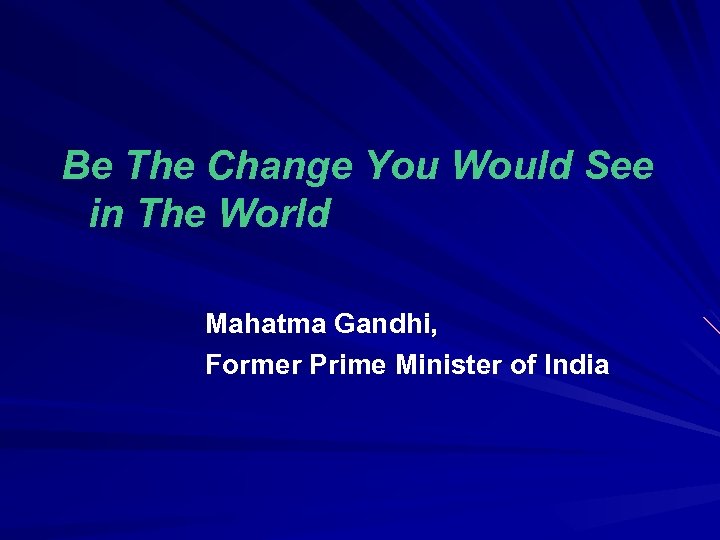 Be The Change You Would See in The World

Mahatma Gandhi,
Former Prime Minister of India